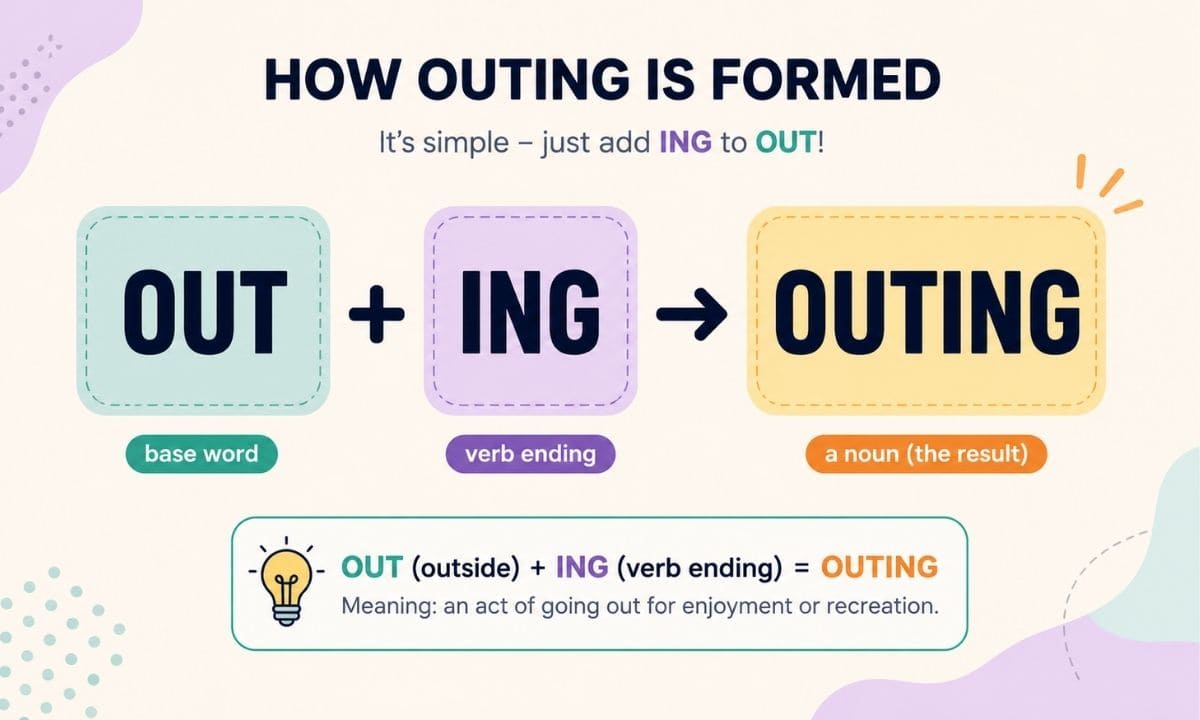 HOW OUTING IS FORMED

It's simple – just add ING to OUT!

OUT + ING → OUTING

base word

verb ending

a noun (the result)

OUT (outside) + ING (verb ending) = OUTING

Meaning: an act of going out for enjoyment or recreation.